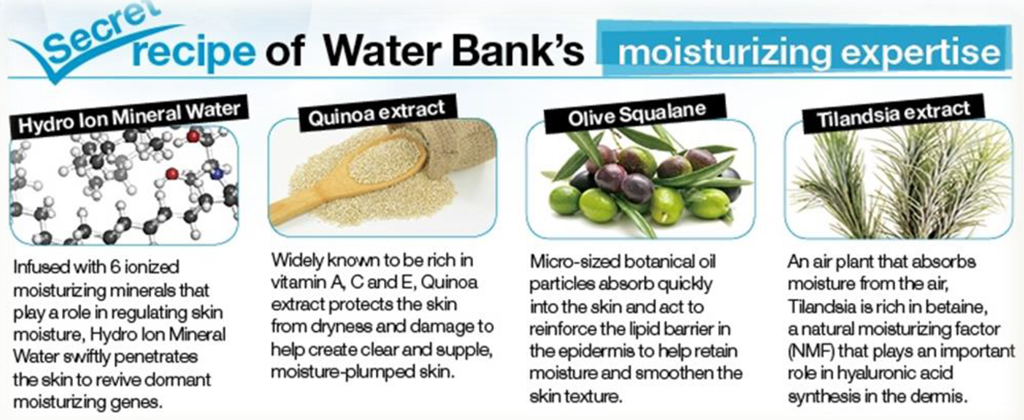 Secret recipe of Water Bank's moisturizing expertise

Hydro Ion Mineral Water

Infused with 6 ionized moisturizing minerals that play a role in regulating skin moisture, Hydro Ion Mineral Water swiftly penetrates the skin to revive dormant moisturizing genes.

Quinoa extract

Widely known to be rich in vitamin A, C and E, Quinoa extract protects the skin from dryness and damage to help create clear and supple, moisture-plumped skin.

Olive Squalane

Micro-sized botanical oil particles absorb quickly into the skin and act to reinforce the lipid barrier in the epidermis to help retain moisture and smoothen the skin texture.

Tilandsia extract

An air plant that absorbs moisture from the air, Tilandsia is rich in betaine, a natural moisturizing factor (NMF) that plays an important role in hyaluronic acid synthesis in the dermis.